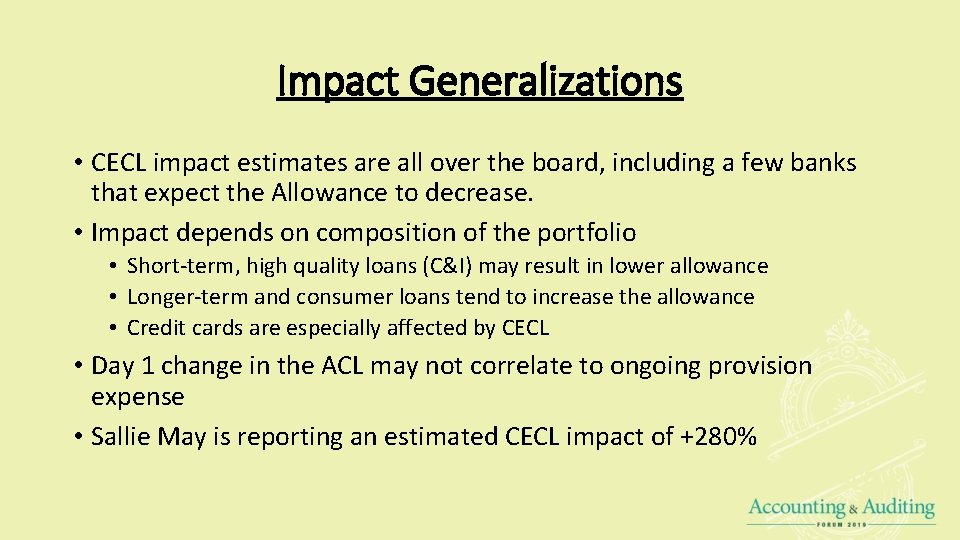 Impact Generalizations

• CECL impact estimates are all over the board, including a few banks that expect the Allowance to decrease.
• Impact depends on composition of the portfolio
  • Short-term, high quality loans (C&I) may result in lower allowance
  • Longer-term and consumer loans tend to increase the allowance
  • Credit cards are especially affected by CECL
• Day 1 change in the ACL may not correlate to ongoing provision expense
• Sallie May is reporting an estimated CECL impact of +280%

Accounting & Auditing
FORUM 2019